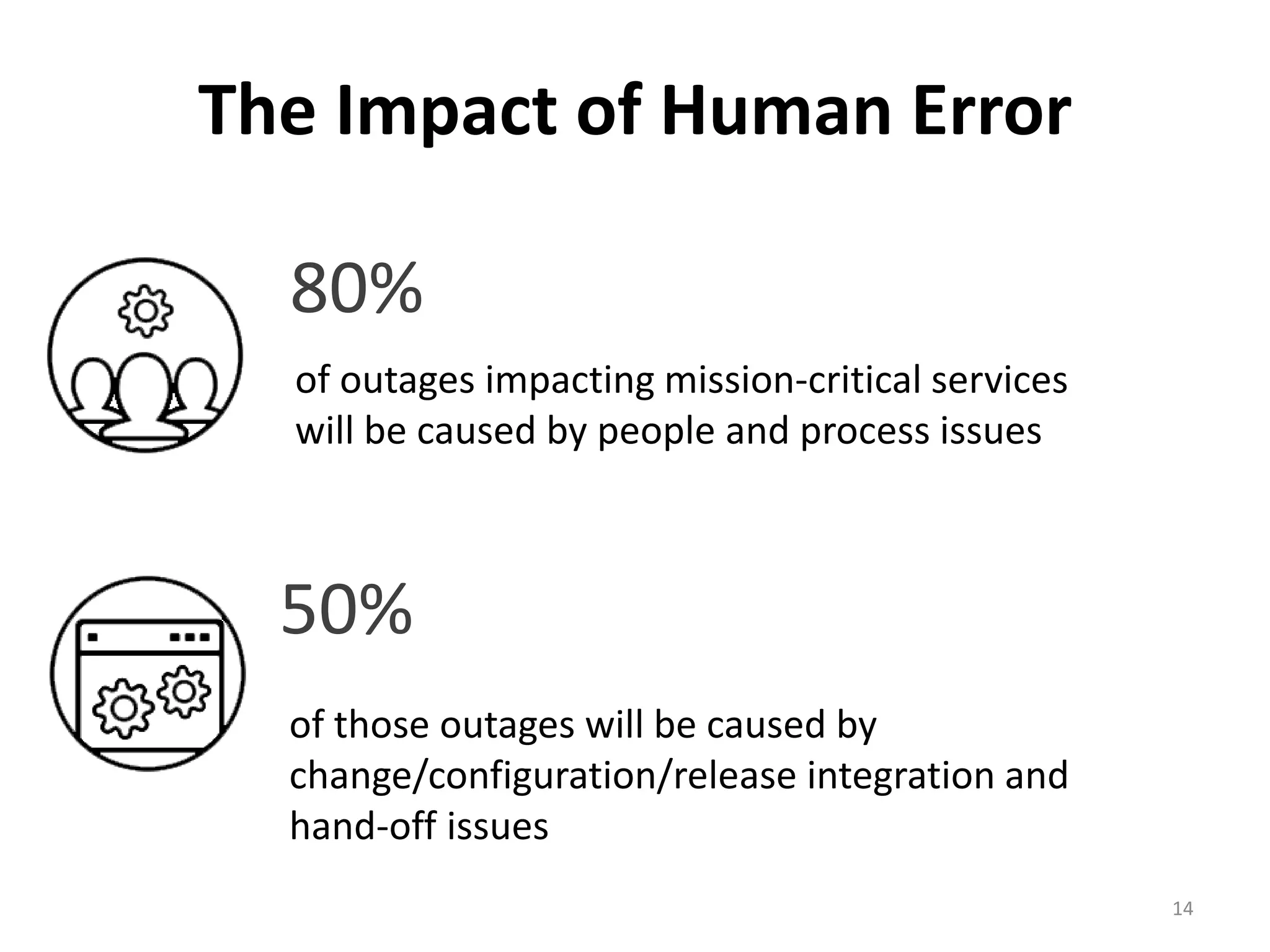 The Impact of Human Error

80%

of outages impacting mission-critical services will be caused by people and process issues

50%

of those outages will be caused by change/configuration/release integration and hand-off issues

14